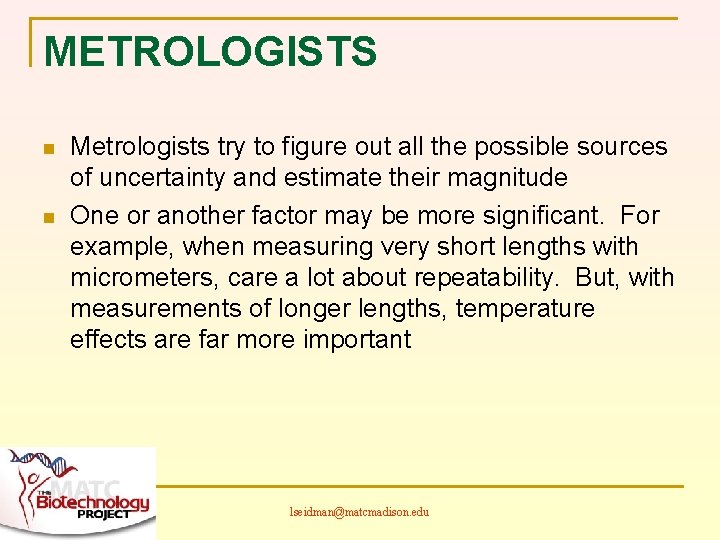 METROLOGISTS

Metrologists try to figure out all the possible sources of uncertainty and estimate their magnitude

One or another factor may be more significant. For example, when measuring very short lengths with micrometers, care a lot about repeatability. But, with measurements of longer lengths, temperature effects are far more important

THE MATC Biotechnology PROJECT

lseidman@matcmadison.edu